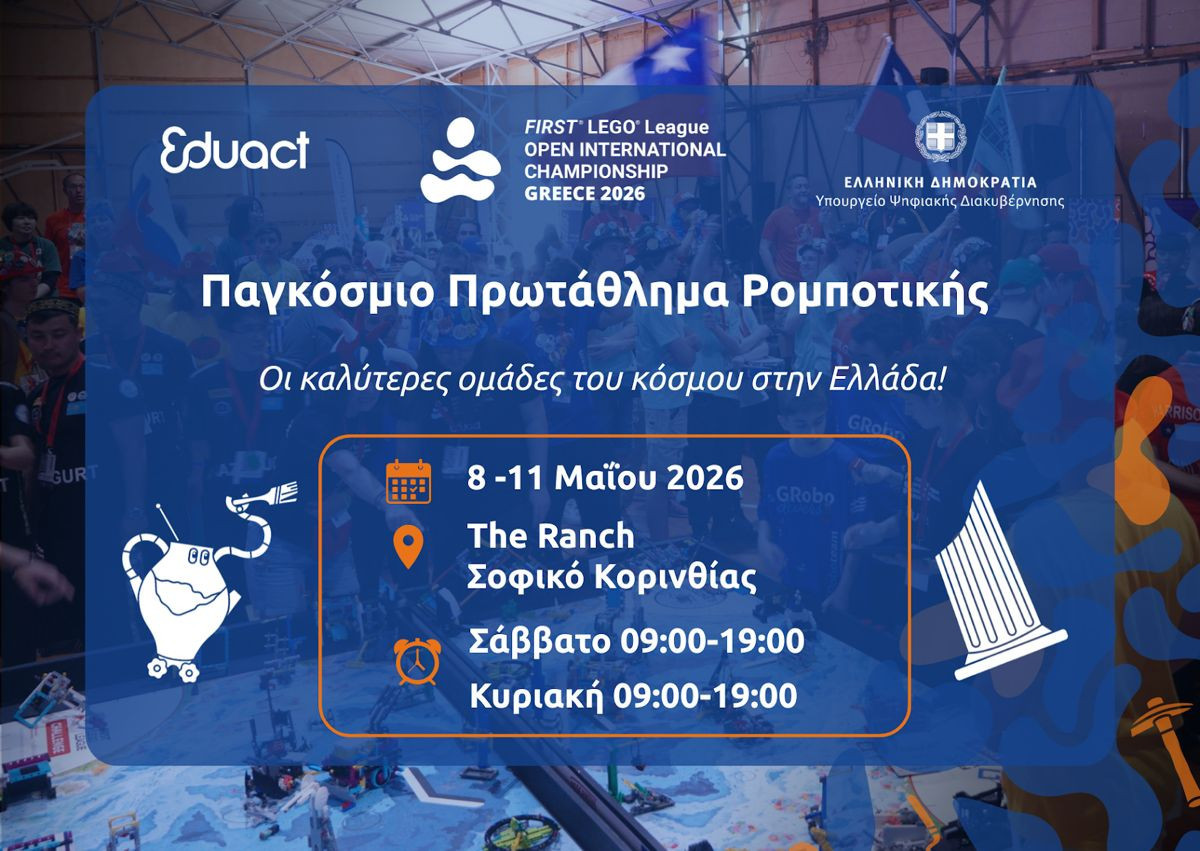 Eduact

FIRST® LEGO® League
OPEN INTERNATIONAL CHAMPIONSHIP
GREECE 2026

ΕΛΛΗΝΙΚΗ ΔΗΜΟΚΡΑΤΙΑ
Υπουργείο Ψηφιακής Διακυβέρνησης

Παγκόσμιο Πρωτάθλημα Ρομποτικής

Οι καλύτερες ομάδες του κόσμου στην Ελλάδα!

8 -11 Μαΐου 2026

The Ranch
Σοφικό Κορινθίας

Σάββατο 09:00-19:00
Κυριακή 09:00-19:00